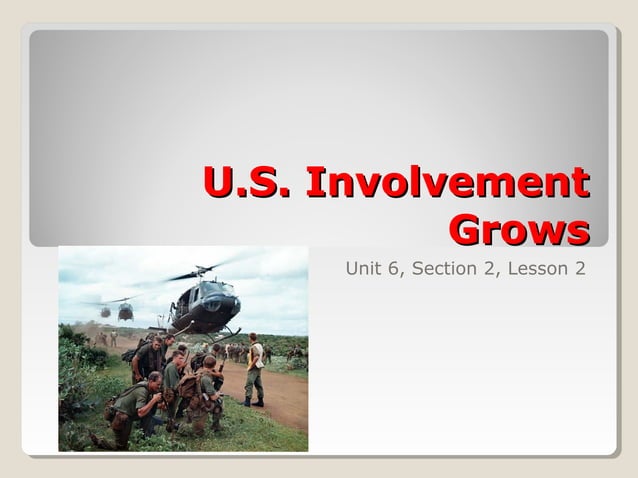 U.S. Involvement Grows

Unit 6, Section 2, Lesson 2